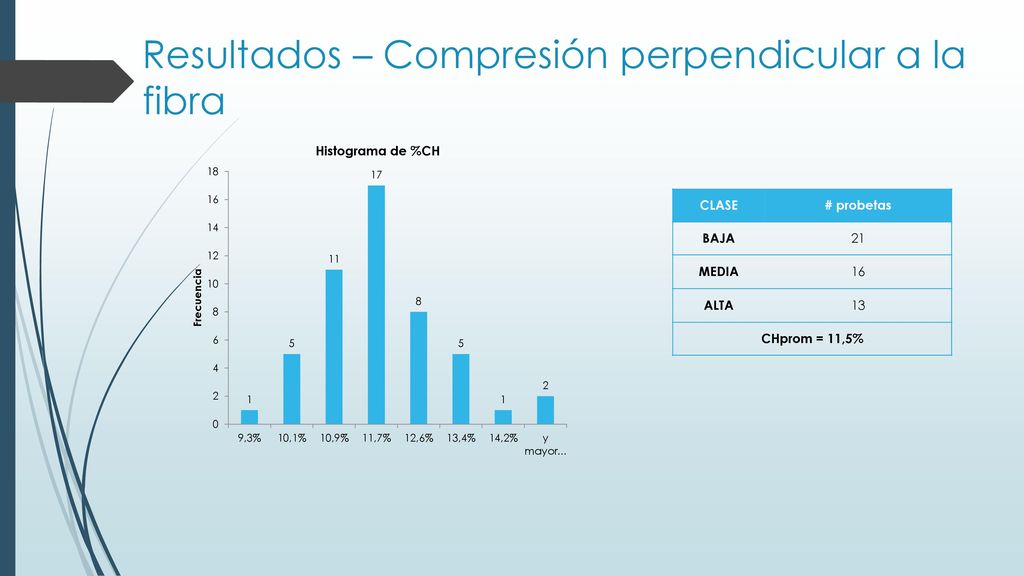 Resultados – Compresión perpendicular a la fibra

Histograma de %CH

Frecuencia

18
16
14
12
10
8
6
4
2
0

1 5 11 17 8 5 1 2

9,3% 10,1% 10,9% 11,7% 12,6% 13,4% 14,2% y mayor...

| CLASE | # probetas |
|---|---|
| BAJA | 21 |
| MEDIA | 16 |
| ALTA | 13 |
| CHprom = 11,5% | |